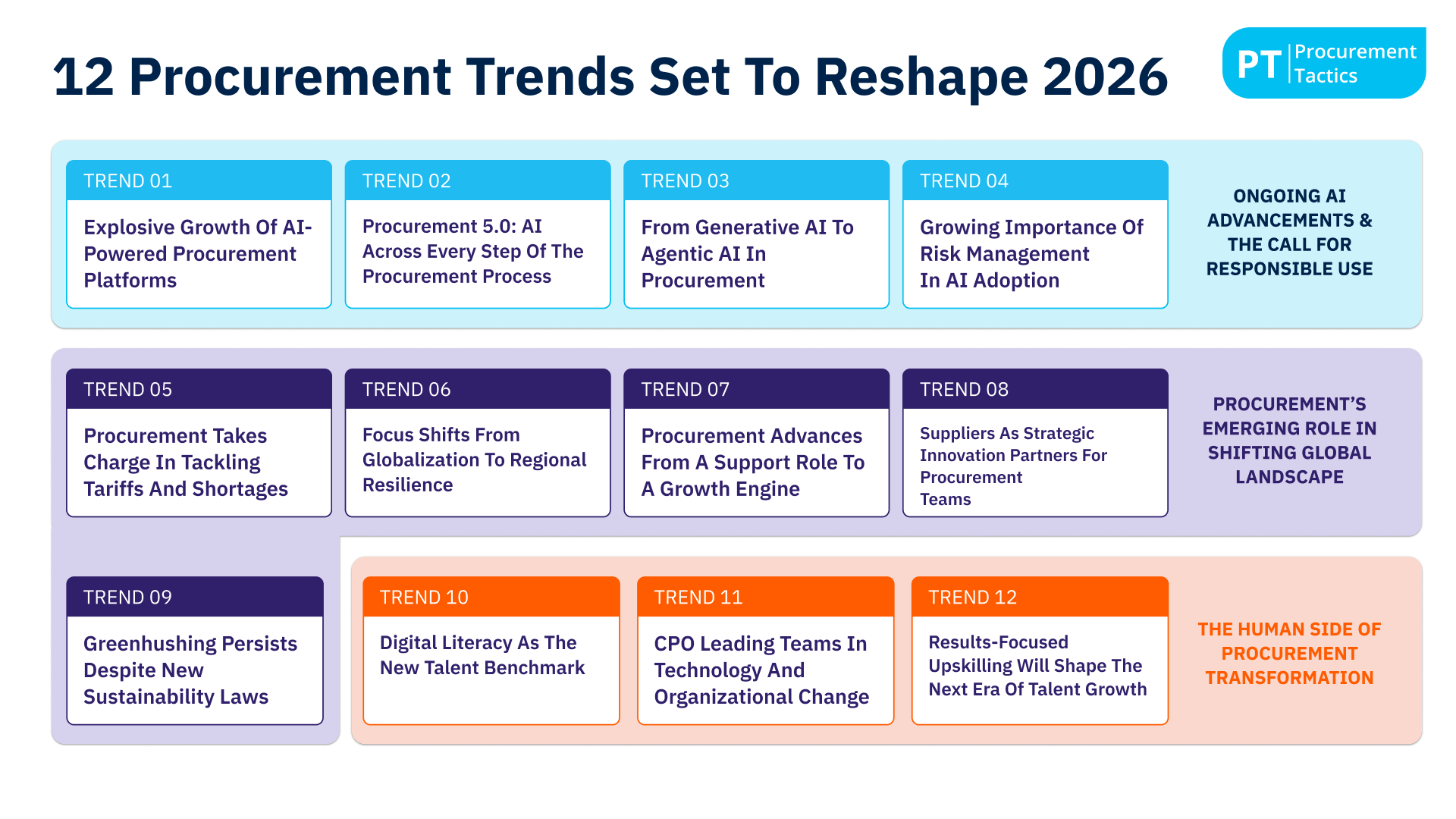 12 Procurement Trends Set To Reshape 2026

PT Procurement Tactics

TREND 01
Explosive Growth Of AI-Powered Procurement Platforms

TREND 02
Procurement 5.0: AI Across Every Step Of The Procurement Process

TREND 03
From Generative AI To Agentic AI In Procurement

TREND 04
Growing Importance Of Risk Management In AI Adoption

ONGOING AI ADVANCEMENTS & THE CALL FOR RESPONSIBLE USE

TREND 05
Procurement Takes Charge In Tackling Tariffs And Shortages

TREND 06
Focus Shifts From Globalization To Regional Resilience

TREND 07
Procurement Advances From A Support Role To A Growth Engine

TREND 08
Suppliers As Strategic Innovation Partners For Procurement Teams

PROCUREMENT'S EMERGING ROLE IN SHIFTING GLOBAL LANDSCAPE

TREND 09
Greenhushing Persists Despite New Sustainability Laws

TREND 10
Digital Literacy As The New Talent Benchmark

TREND 11
CPO Leading Teams In Technology And Organizational Change

TREND 12
Results-Focused Upskilling Will Shape The Next Era Of Talent Growth

THE HUMAN SIDE OF PROCUREMENT TRANSFORMATION